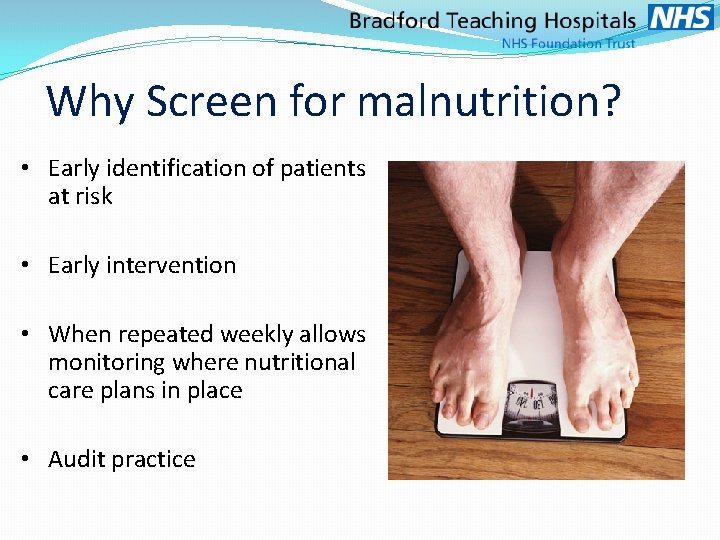 Bradford Teaching Hospitals NHS
NHS Foundation Trust

Why Screen for malnutrition?

• Early identification of patients at risk

• Early intervention

• When repeated weekly allows monitoring where nutritional care plans in place

• Audit practice